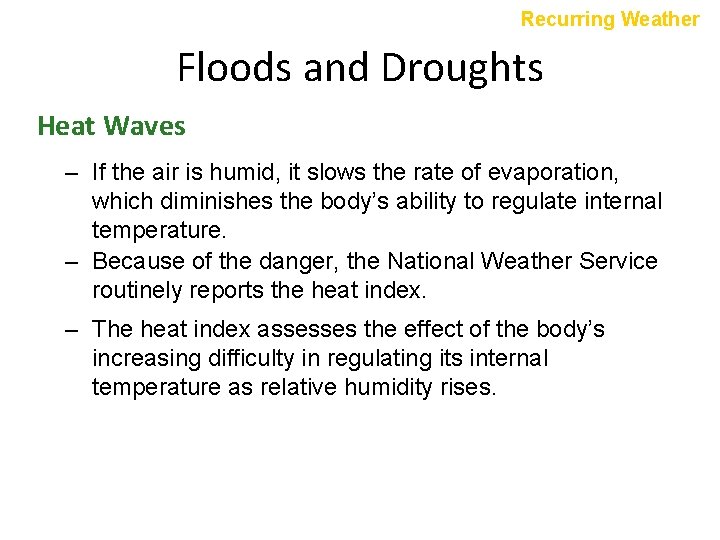 Recurring Weather

Floods and Droughts

Heat Waves

– If the air is humid, it slows the rate of evaporation, which diminishes the body’s ability to regulate internal temperature.
– Because of the danger, the National Weather Service routinely reports the heat index.

– The heat index assesses the effect of the body’s increasing difficulty in regulating its internal temperature as relative humidity rises.